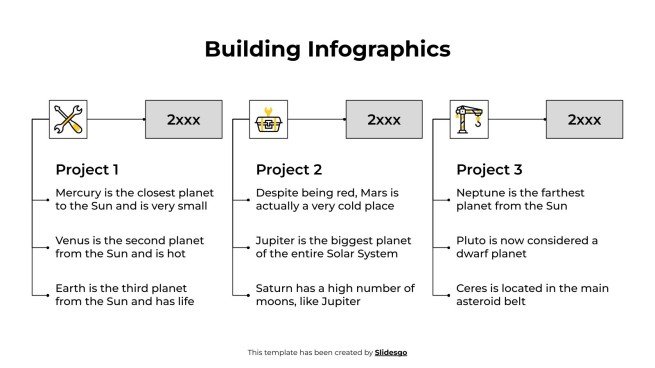 Building Infographics

2xxx

Project 1

Mercury is the closest planet to the Sun and is very small

Venus is the second planet from the Sun and is hot

Earth is the third planet from the Sun and has life

2xxx

Project 2

Despite being red, Mars is actually a very cold place

Jupiter is the biggest planet of the entire Solar System

Saturn has a high number of moons, like Jupiter

2xxx

Project 3

Neptune is the farthest planet from the Sun

Pluto is now considered a dwarf planet

Ceres is located in the main asteroid belt

This template has been created by Slidesgo